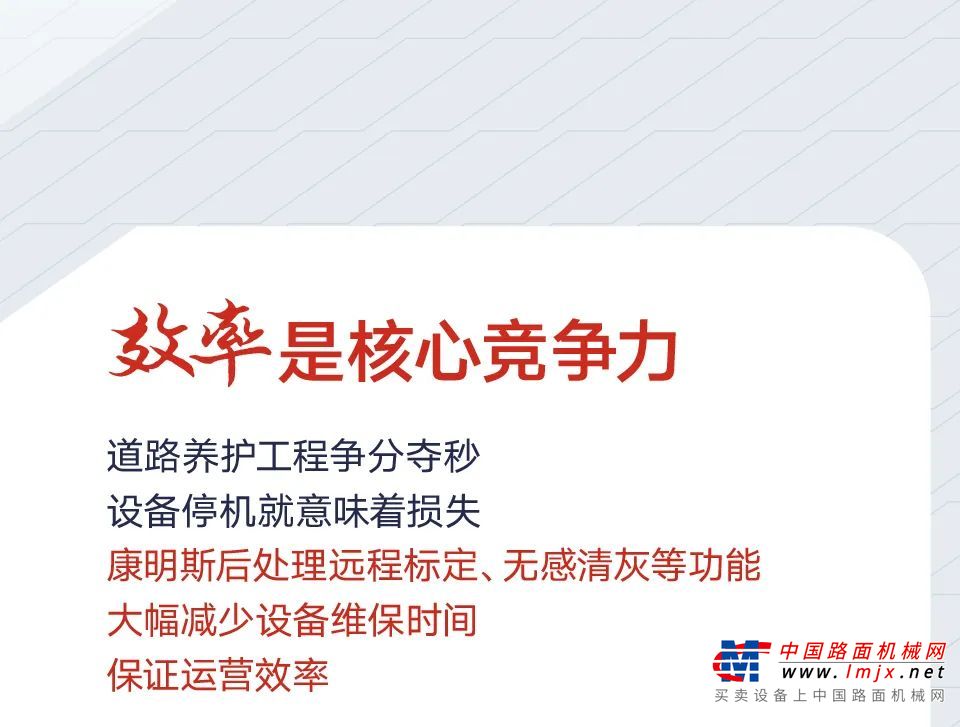 效率是核心竞争力

道路养护工程争分夺秒
设备停机就意味着损失
康明斯后处理远程标定、无感清灰等功能
大幅减少设备维保时间
保证运营效率

中国路面机械网
www.lmjx.net
买卖设备上中国路面机械网